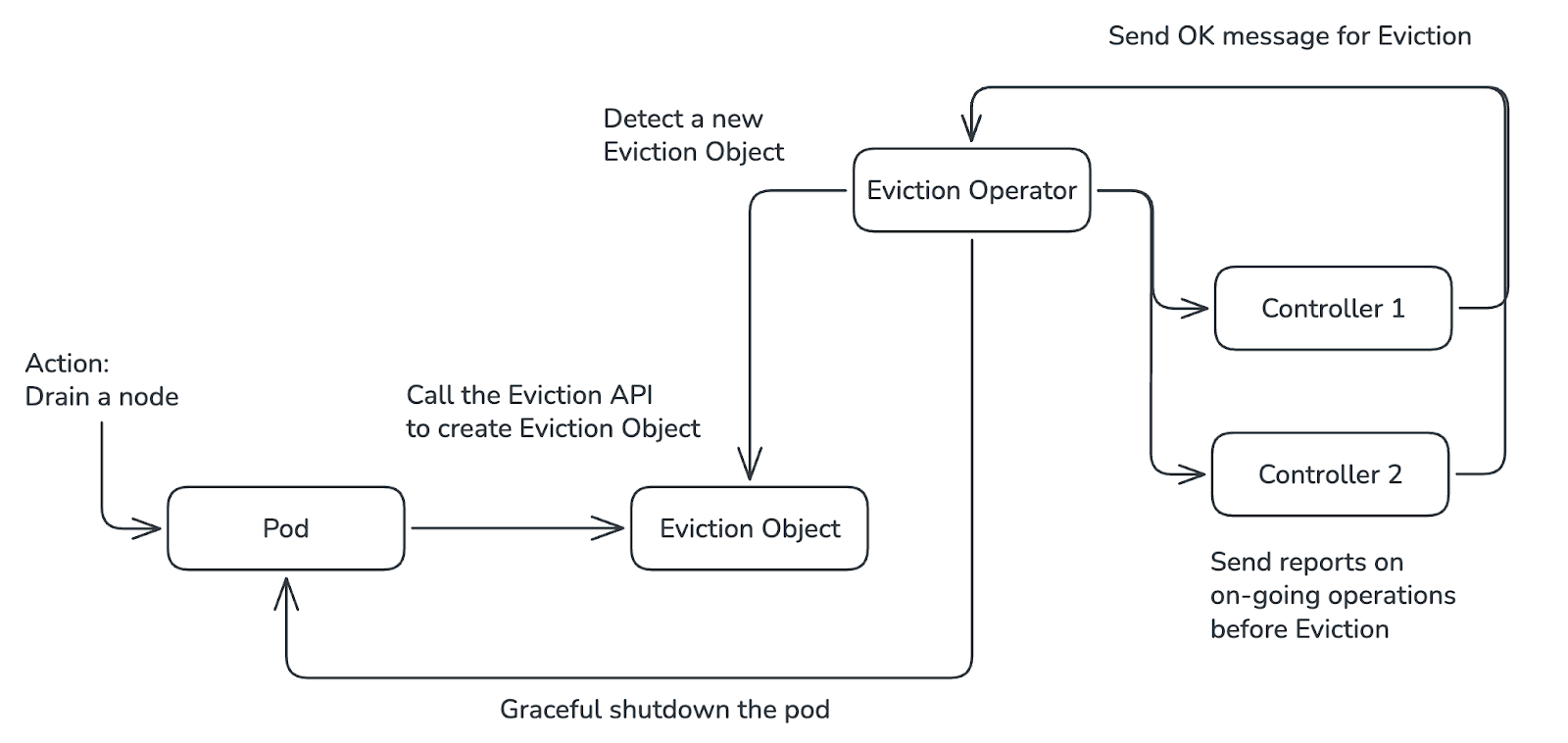 Send OK message for Eviction

Detect a new Eviction Object

Eviction Operator

Controller 1

Action: Drain a node

Call the Eviction API to create Eviction Object

Controller 2

Pod

Eviction Object

Send reports on on-going operations before Eviction

Graceful shutdown the pod